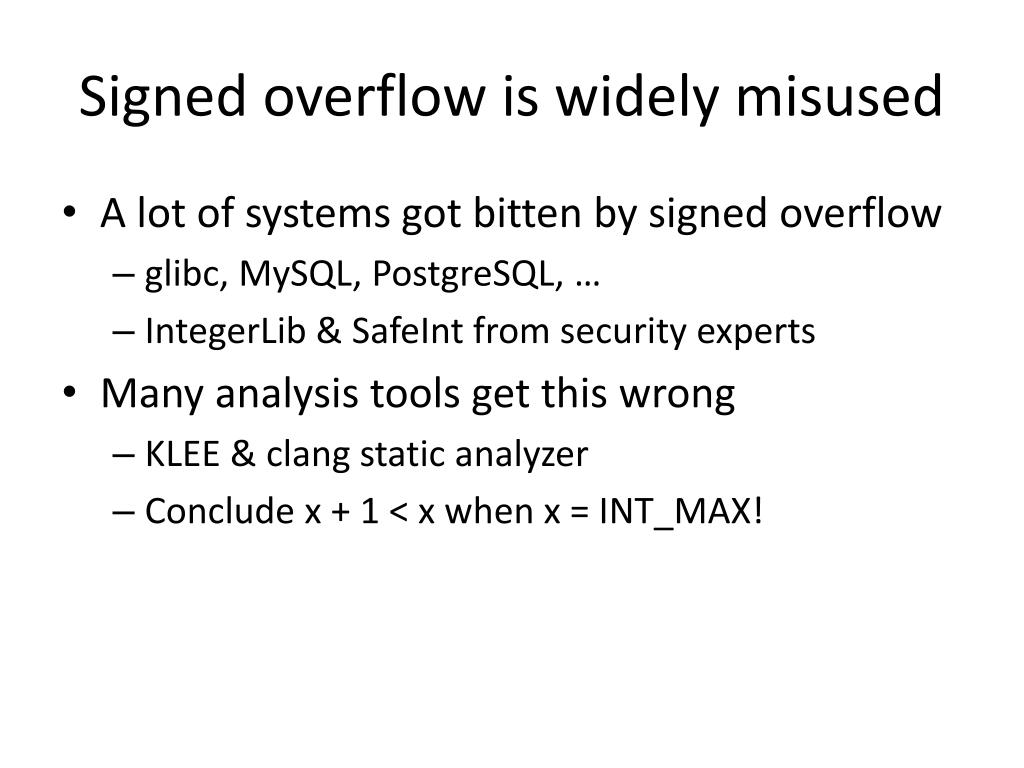 Signed overflow is widely misused

• A lot of systems got bitten by signed overflow
– glibc, MySQL, PostgreSQL, …
– IntegerLib & SafeInt from security experts
• Many analysis tools get this wrong
– KLEE & clang static analyzer
– Conclude x + 1 < x when x = INT_MAX!